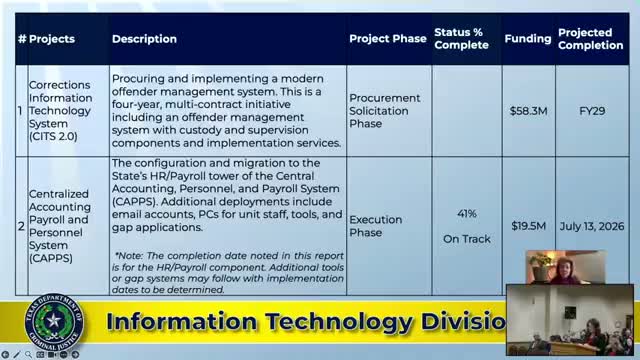 | # | Projects | Description | Project Phase | Status % Complete | Funding | Projected Completion |
|---|---|---|---|---|---|---|
| 1 | Corrections Information Technology System (CITS 2.0) | Procuring and implementing a modern offender management system. This is a four-year, multi-contract initiative including an offender management system with custody and supervision components and implementation services. | Procurement Solicitation Phase | | $58.3M | FY29 |
| 2 | Centralized Accounting Payroll and Personnel System (CAPPS) | The configuration and migration to the State's HR/Payroll tower of the Central Accounting, Personnel, and Payroll System (CAPPS). Additional deployments include email accounts, PCs for unit staff, tools, and gap applications. *Note: The completion date noted in this report is for the HR/Payroll component. Additional tools or gap systems may follow with implementation dates to be determined. | Execution Phase | 41% On Track | $19.5M | July 13, 2026 |

TEXAS DEPARTMENT OF CRIMINAL JUSTICE

Information Technology Divisio